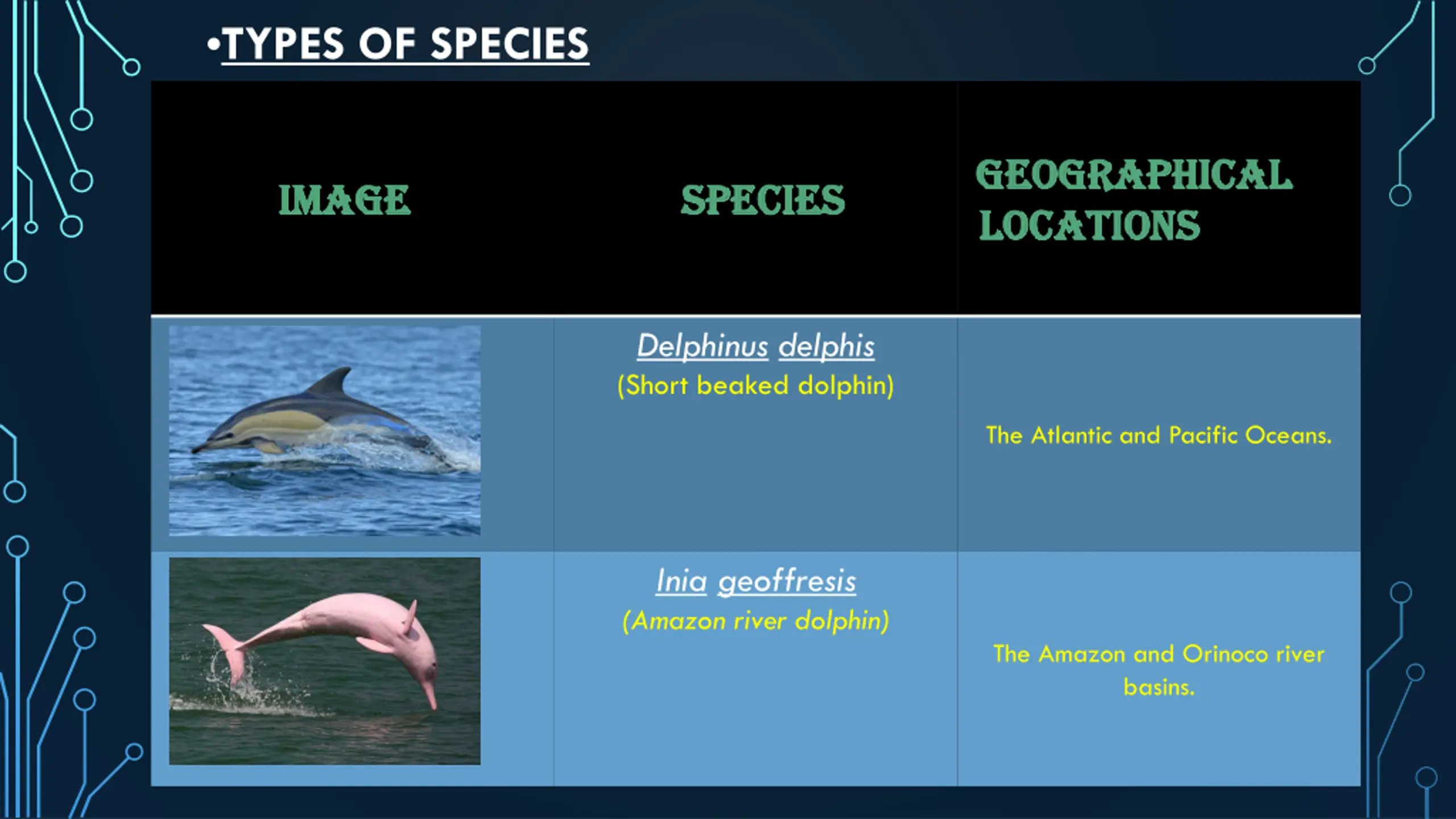 •TYPES OF SPECIES

| IMAGE | SPECIES | GEOGRAPHICAL LOCATIONS |
|---|---|---|
| | Delphinus delphis (Short beaked dolphin) | The Atlantic and Pacific Oceans. |
| | Inia geoffresis (Amazon river dolphin) | The Amazon and Orinoco river basins. |